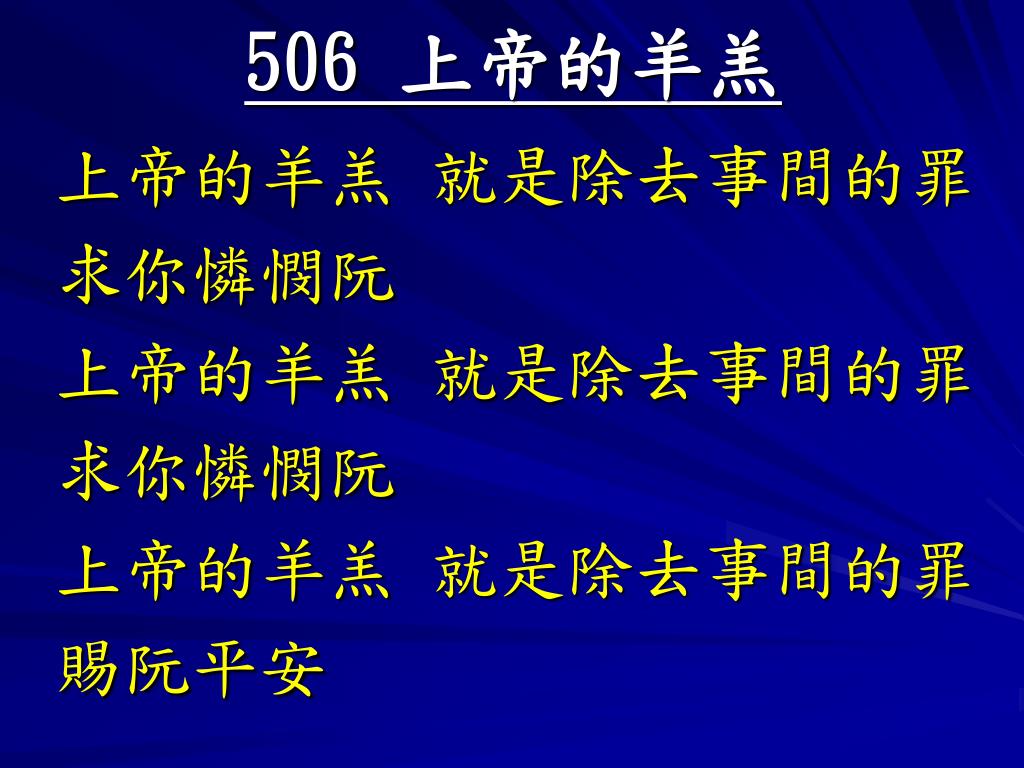 506 上帝的羊羔

上帝的羊羔 就是除去事間的罪
求你憐憫阮
上帝的羊羔 就是除去事間的罪
求你憐憫阮
上帝的羊羔 就是除去事間的罪
賜阮平安